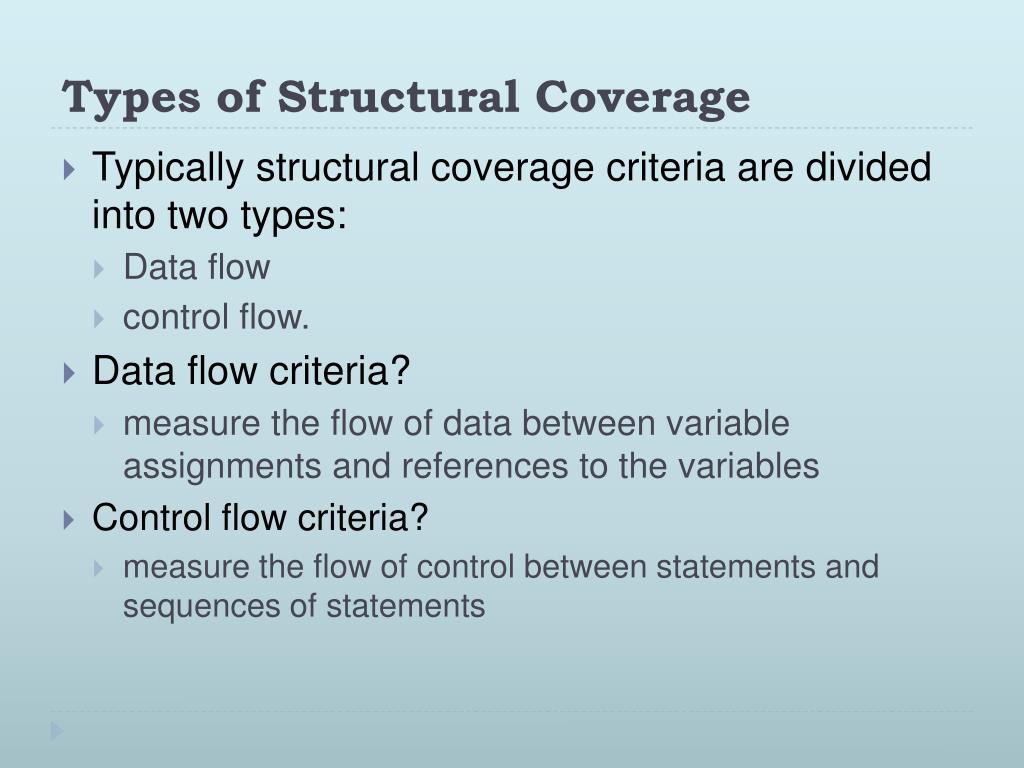 Types of Structural Coverage

Typically structural coverage criteria are divided into two types:

Data flow

control flow.

Data flow criteria?

measure the flow of data between variable assignments and references to the variables

Control flow criteria?

measure the flow of control between statements and sequences of statements